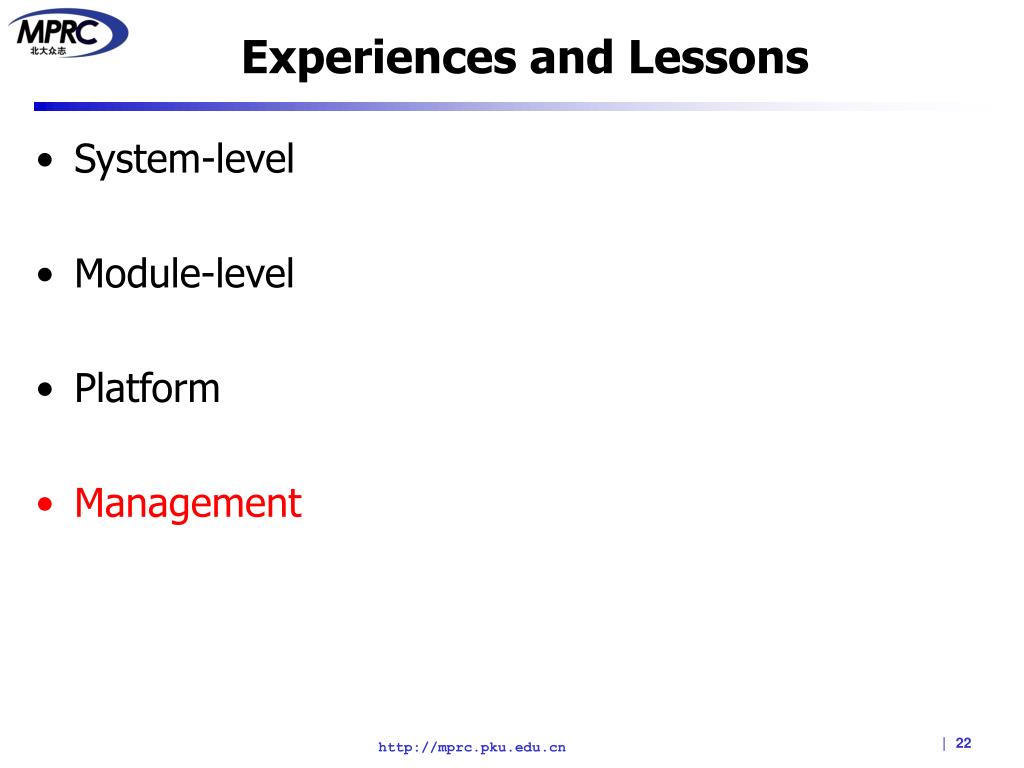 MPRC
北大众志

Experiences and Lessons

• System-level

• Module-level

• Platform

• Management

http://mprc.pku.edu.cn

| 22